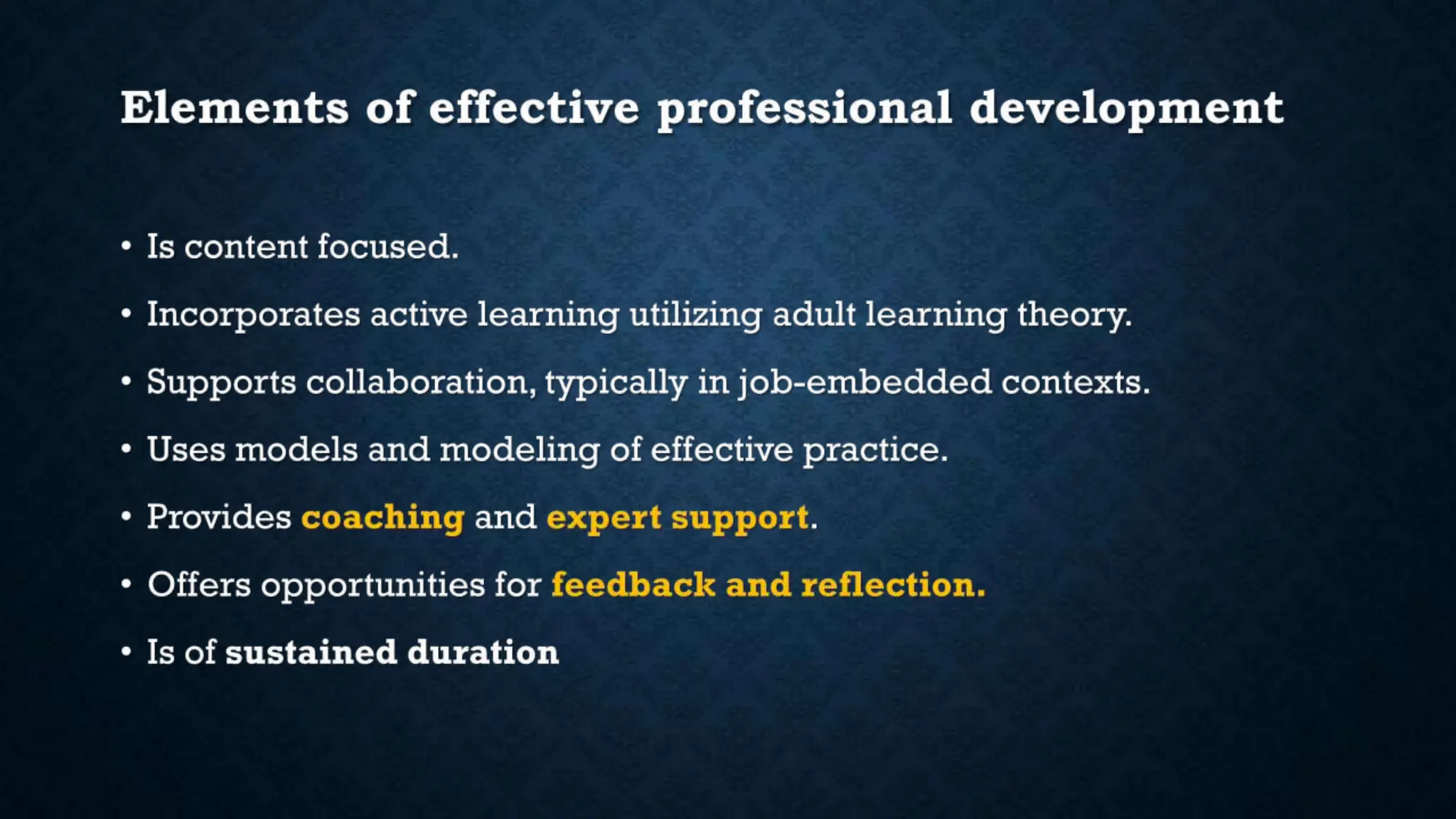 Elements of effective professional development

• Is content focused.
• Incorporates active learning utilizing adult learning theory.
• Supports collaboration, typically in job-embedded contexts.
• Uses models and modeling of effective practice.
• Provides coaching and expert support.
• Offers opportunities for feedback and reflection.
• Is of sustained duration